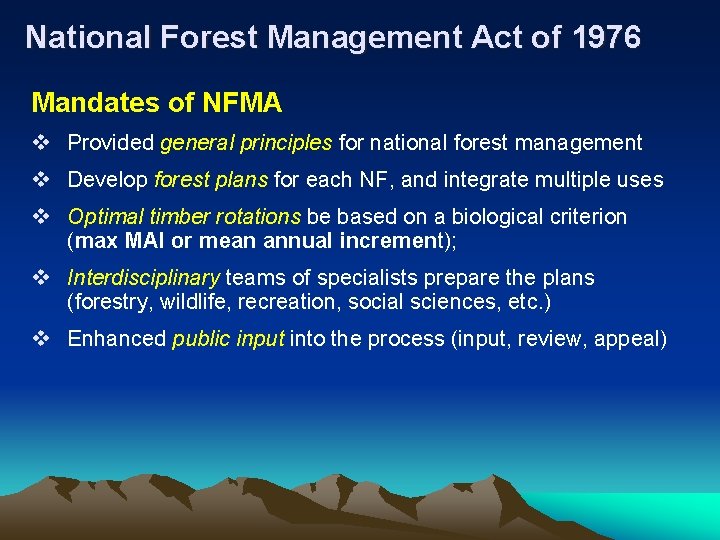 National Forest Management Act of 1976

Mandates of NFMA

❖ Provided general principles for national forest management

❖ Develop forest plans for each NF, and integrate multiple uses

❖ Optimal timber rotations be based on a biological criterion (max MAI or mean annual increment);

❖ Interdisciplinary teams of specialists prepare the plans (forestry, wildlife, recreation, social sciences, etc.)

❖ Enhanced public input into the process (input, review, appeal)